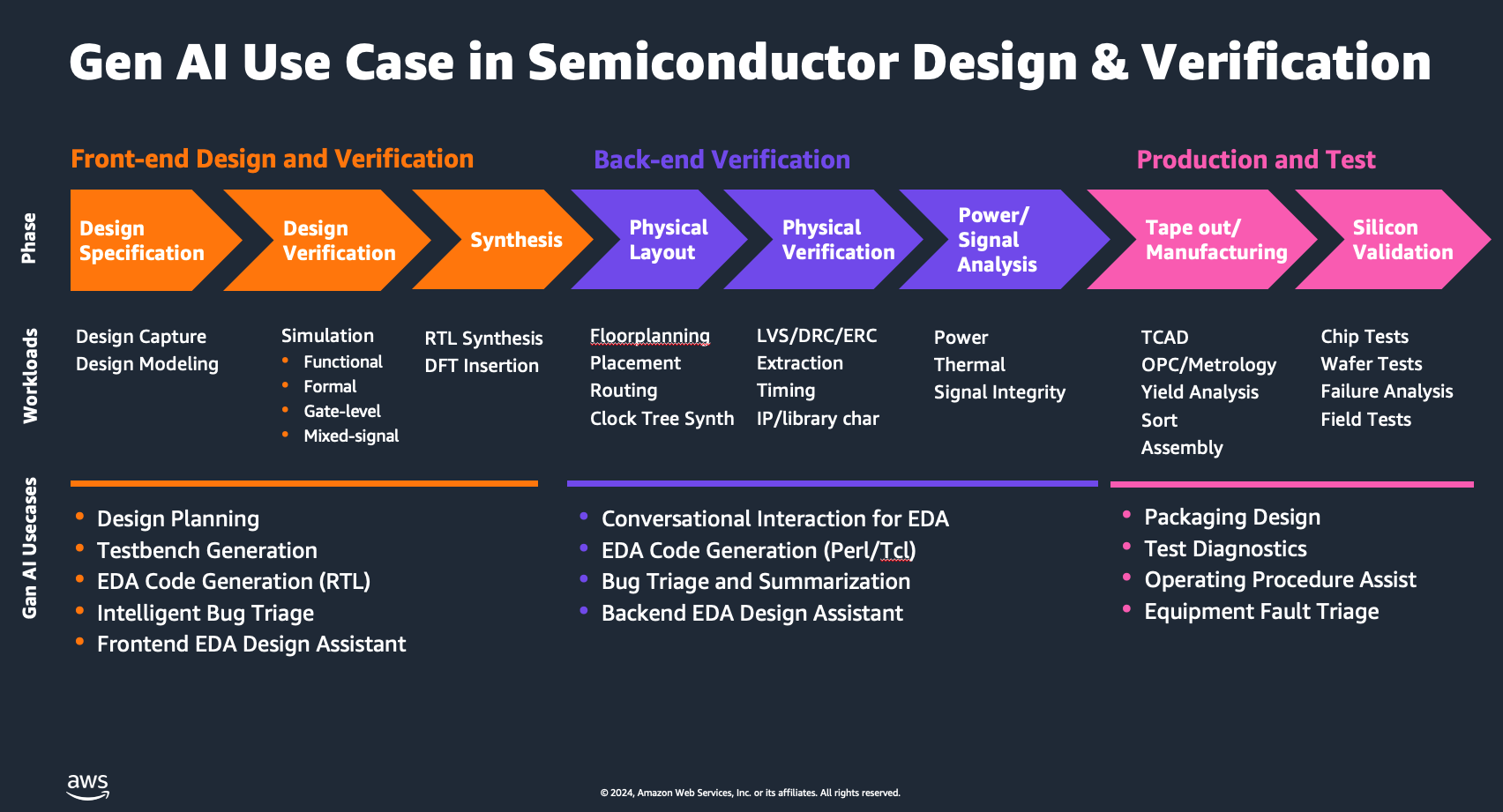 Gen AI Use Case in Semiconductor Design & Verification

Front-end Design and Verification

Back-end Verification

Production and Test

Phase

Design Specification

Design Verification

Synthesis

Physical Layout

Physical Verification

Power/ Signal Analysis

Tape out/ Manufacturing

Silicon Validation

Workloads

Design Capture
Design Modeling

Simulation
• Functional
• Formal
• Gate-level
• Mixed-signal

RTL Synthesis
DFT Insertion

Floorplanning
Placement
Routing
Clock Tree Synth

LVS/DRC/ERC
Extraction
Timing
IP/library char

Power
Thermal
Signal Integrity

TCAD
OPC/Metrology
Yield Analysis
Sort
Assembly

Chip Tests
Wafer Tests
Failure Analysis
Field Tests

Gan AI Usecases

• Design Planning
• Testbench Generation
• EDA Code Generation (RTL)
• Intelligent Bug Triage
• Frontend EDA Design Assistant

• Conversational Interaction for EDA
• EDA Code Generation (Perl/Tcl)
• Bug Triage and Summarization
• Backend EDA Design Assistant

• Packaging Design
• Test Diagnostics
• Operating Procedure Assist
• Equipment Fault Triage

aws

© 2024, Amazon Web Services, Inc. or its affiliates. All rights reserved.